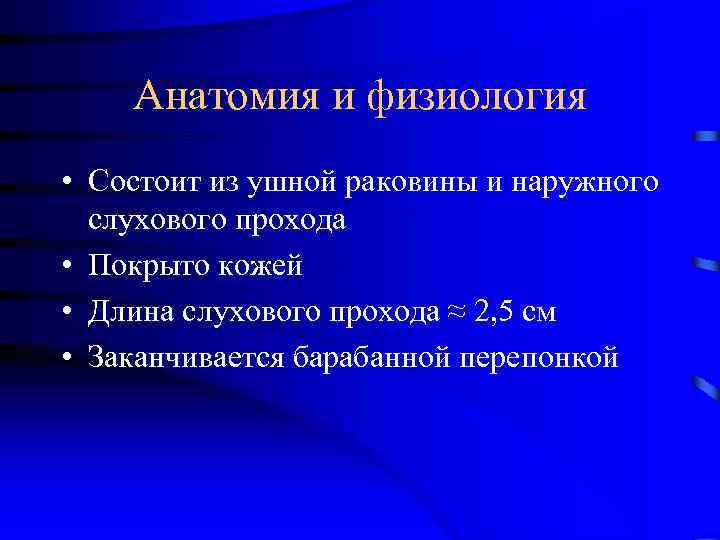 Анатомия и физиология

• Состоит из ушной раковины и наружного слухового прохода
• Покрыто кожей
• Длина слухового прохода ≈ 2,5 см
• Заканчивается барабанной перепонкой